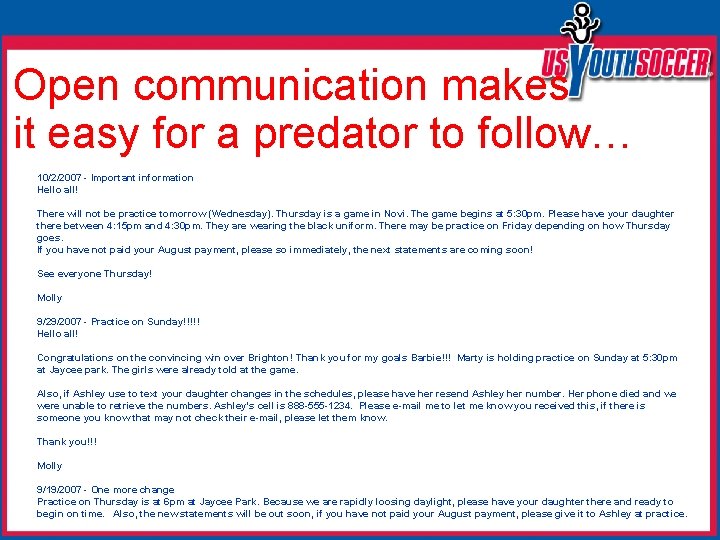 US YOUTH SOCCER

Open communication makes it easy for a predator to follow…

10/2/2007 - Important information
Hello all!

There will not be practice tomorrow (Wednesday). Thursday is a game in Novi. The game begins at 5:30pm. Please have your daughter there between 4:15pm and 4:30pm. They are wearing the black uniform. There may be practice on Friday depending on how Thursday goes.
If you have not paid your August payment, please so immediately, the next statements are coming soon!

See everyone Thursday!

Molly

9/29/2007 - Practice on Sunday!!!!!
Hello all!

Congratulations on the convincing win over Brighton! Thank you for my goals Barbie!!! Marty is holding practice on Sunday at 5:30pm at Jaycee park. The girls were already told at the game.

Also, if Ashley use to text your daughter changes in the schedules, please have her resend Ashley her number. Her phone died and we were unable to retrieve the numbers. Ashley's cell is 888-555-1234. Please e-mail me to let me know you received this, if there is someone you know that may not check their e-mail, please let them know.

Thank you!!!

Molly

9/19/2007 - One more change
Practice on Thursday is at 6pm at Jaycee Park. Because we are rapidly loosing daylight, please have your daughter there and ready to begin on time. Also, the new statements will be out soon, if you have not paid your August payment, please give it to Ashley at practice.